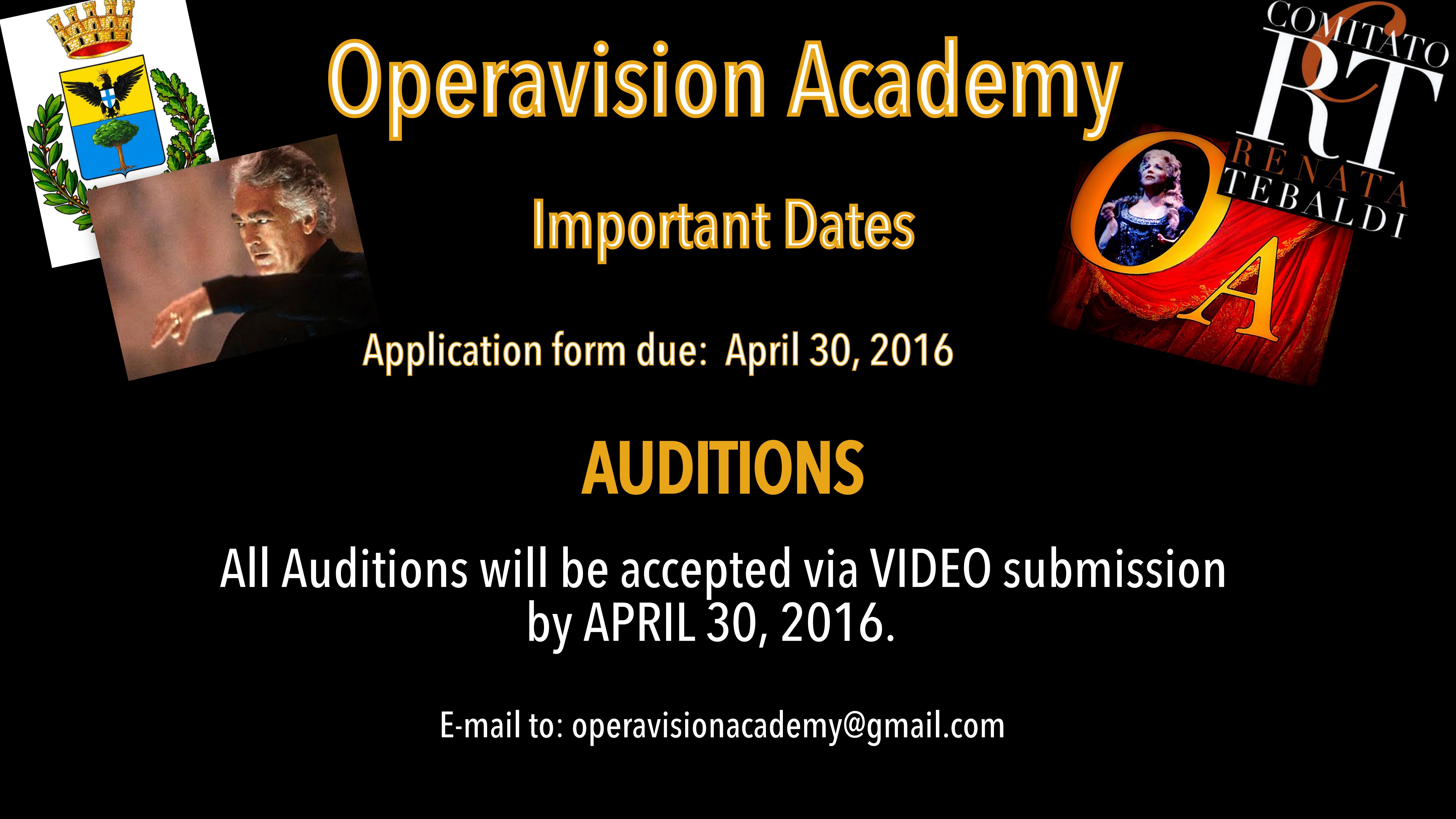 Operavision Academy

COMITATO
RT
RENATA TEBALDI

OA

Important Dates

Application form due: April 30, 2016

AUDITIONS

All Auditions will be accepted via VIDEO submission by APRIL 30, 2016.

E-mail to: operavisionacademy@gmail.com